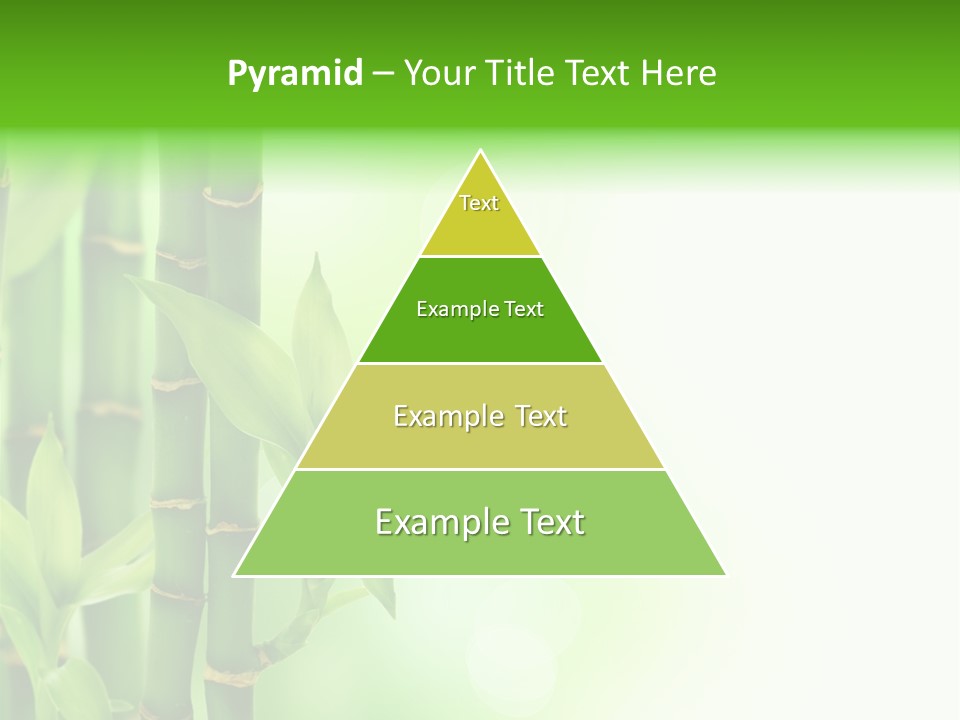 Pyramid – Your Title Text Here

Text

Example Text

Example Text

Example Text